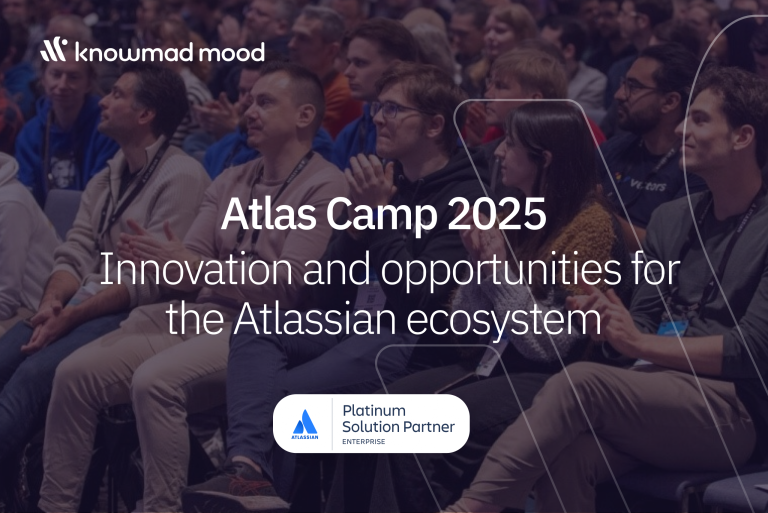 knowmad mood

Atlas Camp 2025
Innovation and opportunities for the Atlassian ecosystem

ATLASSIAN
Platinum
Solution Partner
ENTERPRISE